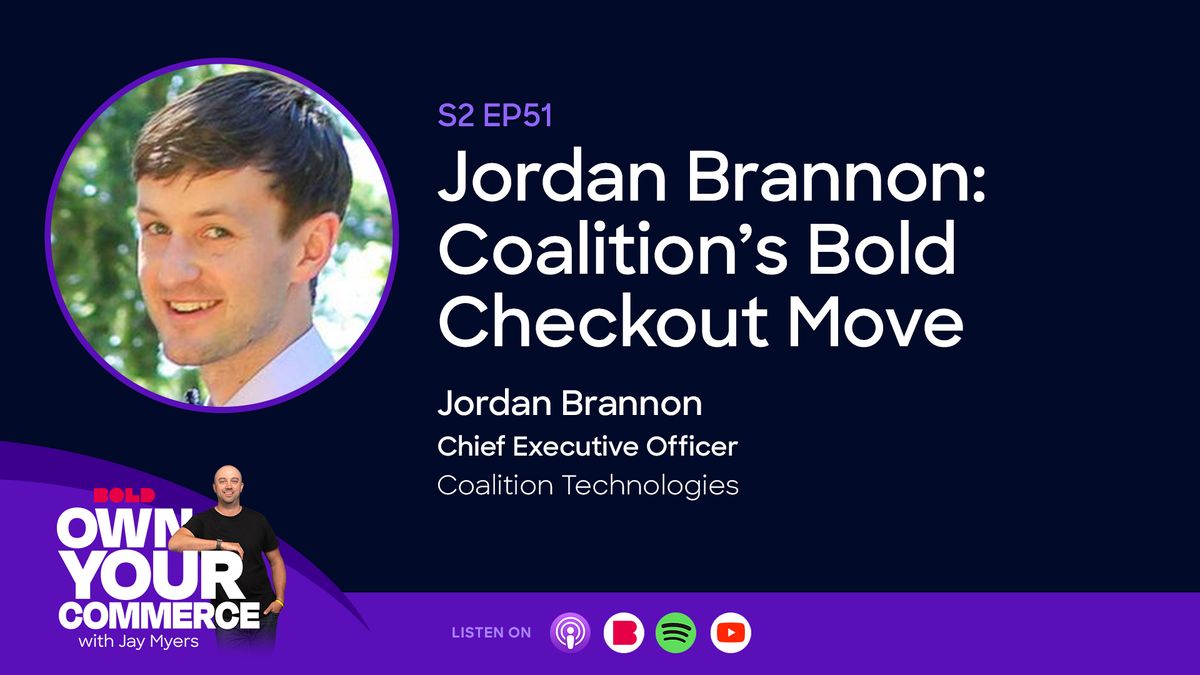 S2 EP51

Jordan Brannon: Coalition's Bold Checkout Move

Jordan Brannon
Chief Executive Officer
Coalition Technologies

BOLD
OWN YOUR COMMERCE
with Jay Myers

LISTEN ON